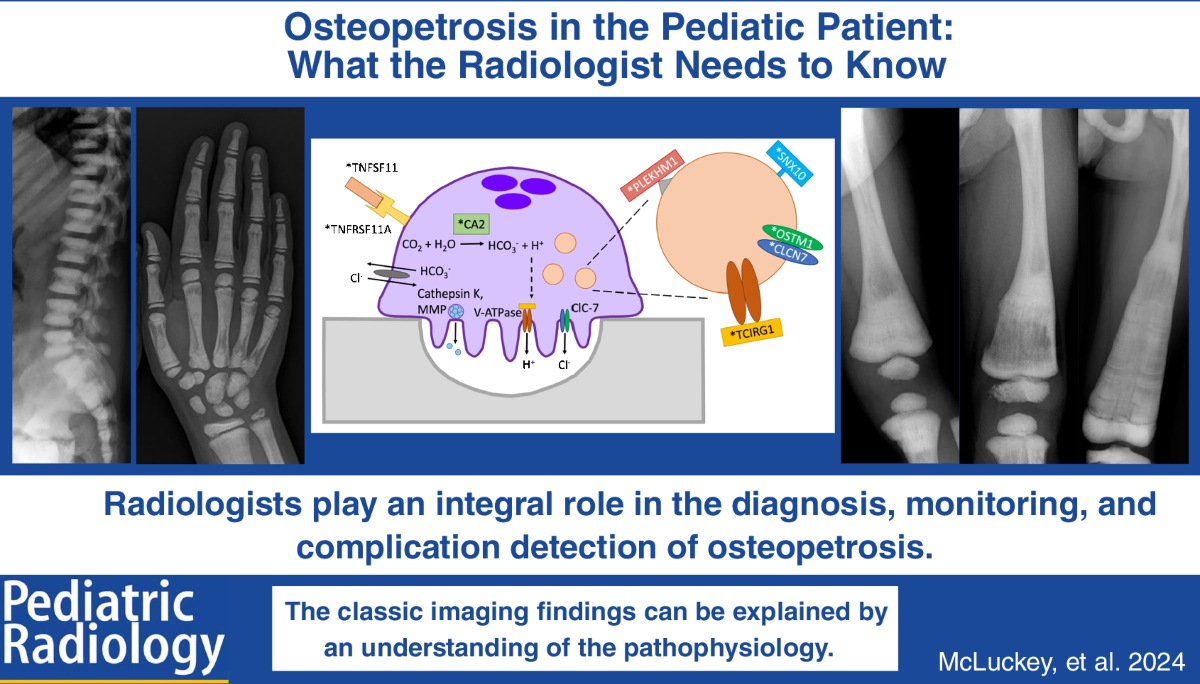 Osteopetrosis in the Pediatic Patient: What the Radiologist Needs to Know

*TNFSF11

*TNFRSF11A

*CA2

$CO_2 + H_2O \longrightarrow HCO_3^- + H^+$

$Cl^-$

$HCO_3^-$

Cathepsin K, MMP

V-ATPase

ClC-7

$H^+$

$Cl^-$

*PLEKHM1

*SNX10

*OSTM1

*CLCN7

*TCIRG1

Radiologists play an integral role in the diagnosis, monitoring, and complication detection of osteopetrosis.

Pediatric Radiology

The classic imaging findings can be explained by an understanding of the pathophysiology.

McLuckey, et al. 2024